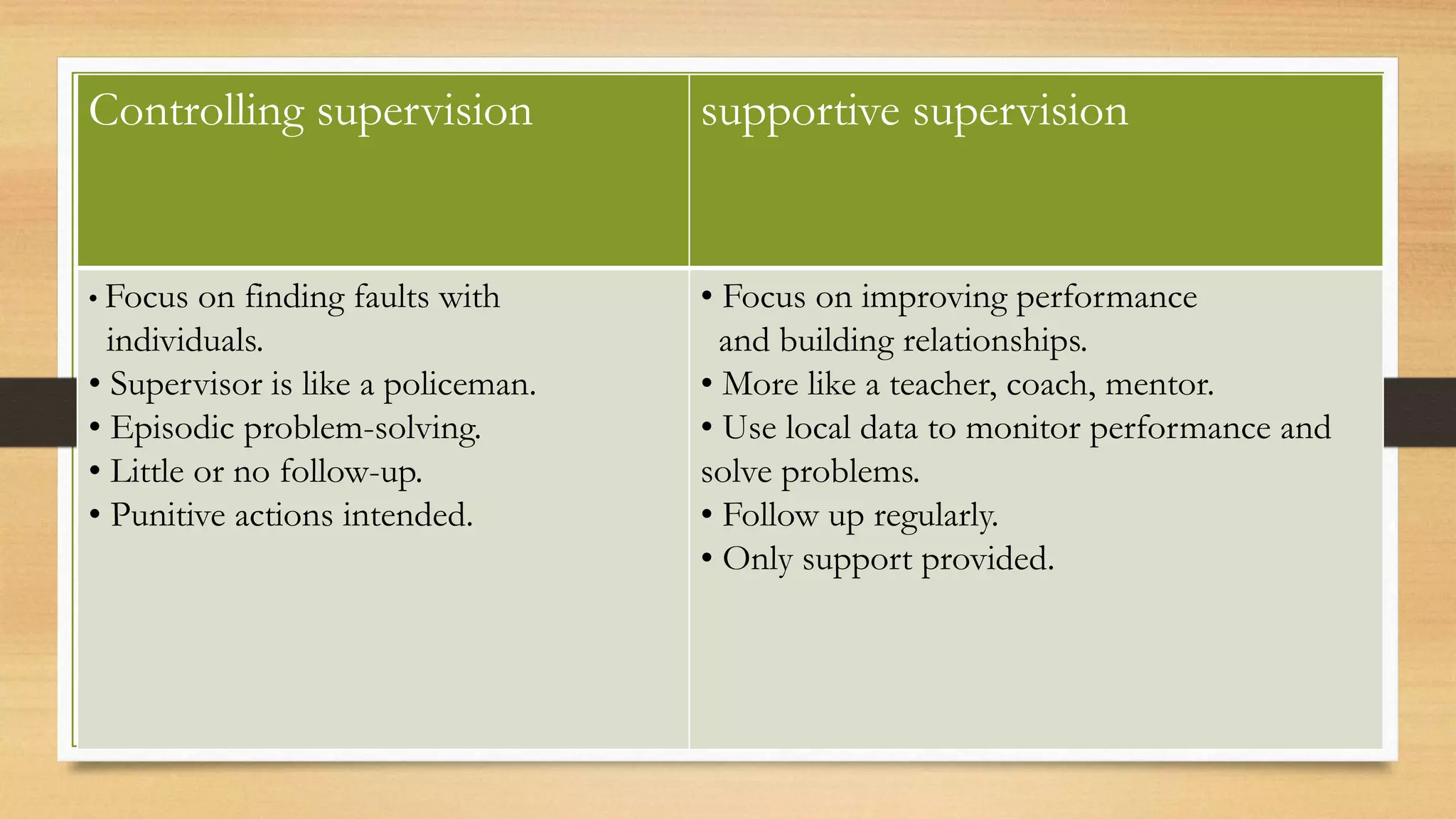 | Controlling supervision | supportive supervision |
|---|---|
| • Focus on finding faults with individuals. • Supervisor is like a policeman. • Episodic problem-solving. • Little or no follow-up. • Punitive actions intended. | • Focus on improving performance and building relationships. • More like a teacher, coach, mentor. • Use local data to monitor performance and solve problems. • Follow up regularly. • Only support provided. |